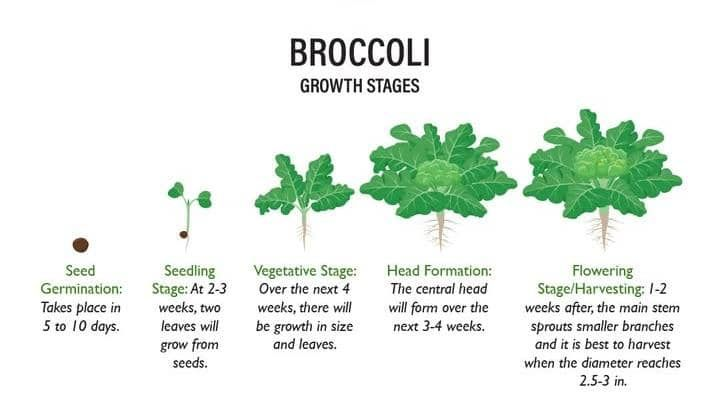 BROCCOLI
GROWTH STAGES

Seed Germination: Takes place in 5 to 10 days.

Seedling Stage: At 2-3 weeks, two leaves will grow from seeds.

Vegetative Stage: Over the next 4 weeks, there will be growth in size and leaves.

Head Formation: The central head will form over the next 3-4 weeks.

Flowering Stage/Harvesting: 1-2 weeks after, the main stem sprouts smaller branches and it is best to harvest when the diameter reaches 2.5-3 in.